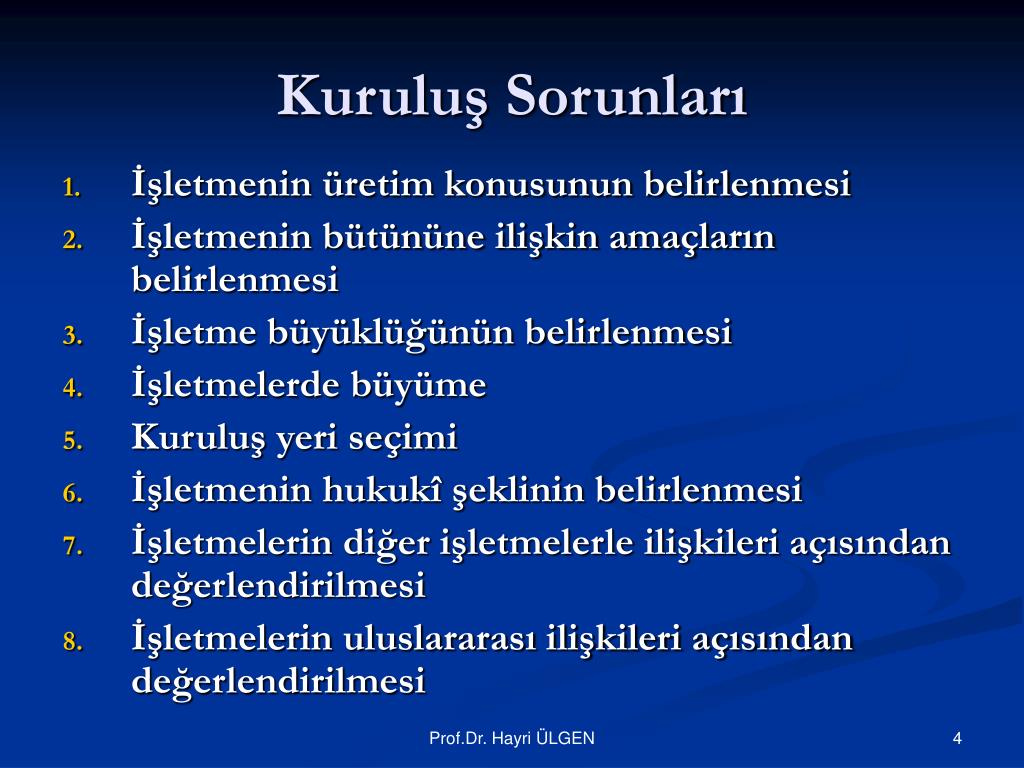 Kuruluş Sorunları

1. İşletmenin üretim konusunun belirlenmesi
2. İşletmenin bütününe ilişkin amaçların belirlenmesi
3. İşletme büyüklüğünün belirlenmesi
4. İşletmelerde büyüme
5. Kuruluş yeri seçimi
6. İşletmenin hukukî şeklinin belirlenmesi
7. İşletmelerin diğer işletmelerle ilişkileri açısından değerlendirilmesi
8. İşletmelerin uluslararası ilişkileri açısından değerlendirilmesi

Prof.Dr. Hayri ÜLGEN

4